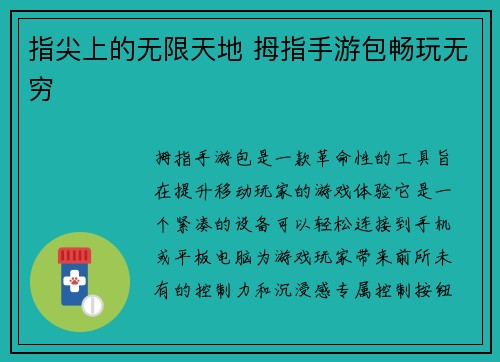 指尖上的无限天地 拇指手游包畅玩无穷

拇指手游包是一款革命性的工具旨在提升移动玩家的游戏体验它是一个紧凑的设备可以轻松连接到手机或平板电脑为游戏玩家带来前所未有的控制力和沉浸感专属控制按钮